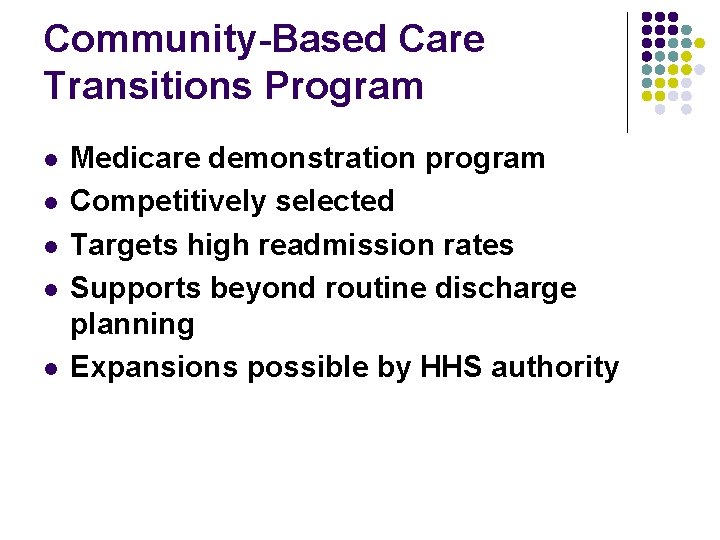 Community-Based Care Transitions Program

- Medicare demonstration program
- Competitively selected
- Targets high readmission rates
- Supports beyond routine discharge planning
- Expansions possible by HHS authority